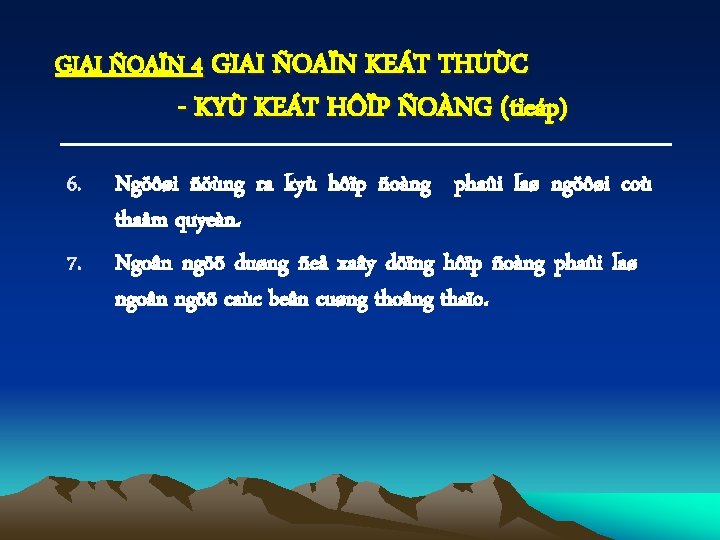 GIAI ÑOAÏN 4 GIAI ÑOAÏN KEÁT THUÙC

- KYÙ KEÁT HÔÏP ÑOÀNG (tieáp)

6. Ngöôøi ñöùng ra kyù hôïp ñoàng phaûi laø ngöôøi coù thaåm quyeàn.

7. Ngoân ngöõ duøng ñeå xaây döïng hôïp ñoàng phaûi laø ngoân ngöõ caùc beân cuøng thoâng thaïo.